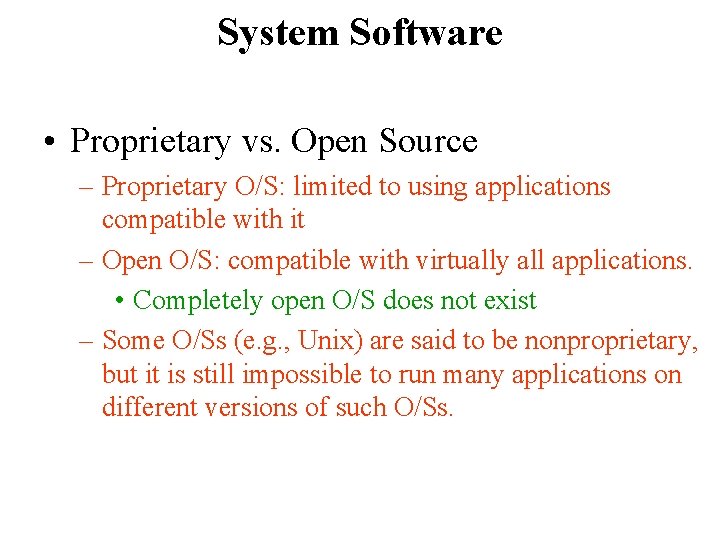 System Software

• Proprietary vs. Open Source
– Proprietary O/S: limited to using applications compatible with it
– Open O/S: compatible with virtually all applications.
• Completely open O/S does not exist
– Some O/Ss (e.g., Unix) are said to be nonproprietary, but it is still impossible to run many applications on different versions of such O/Ss.